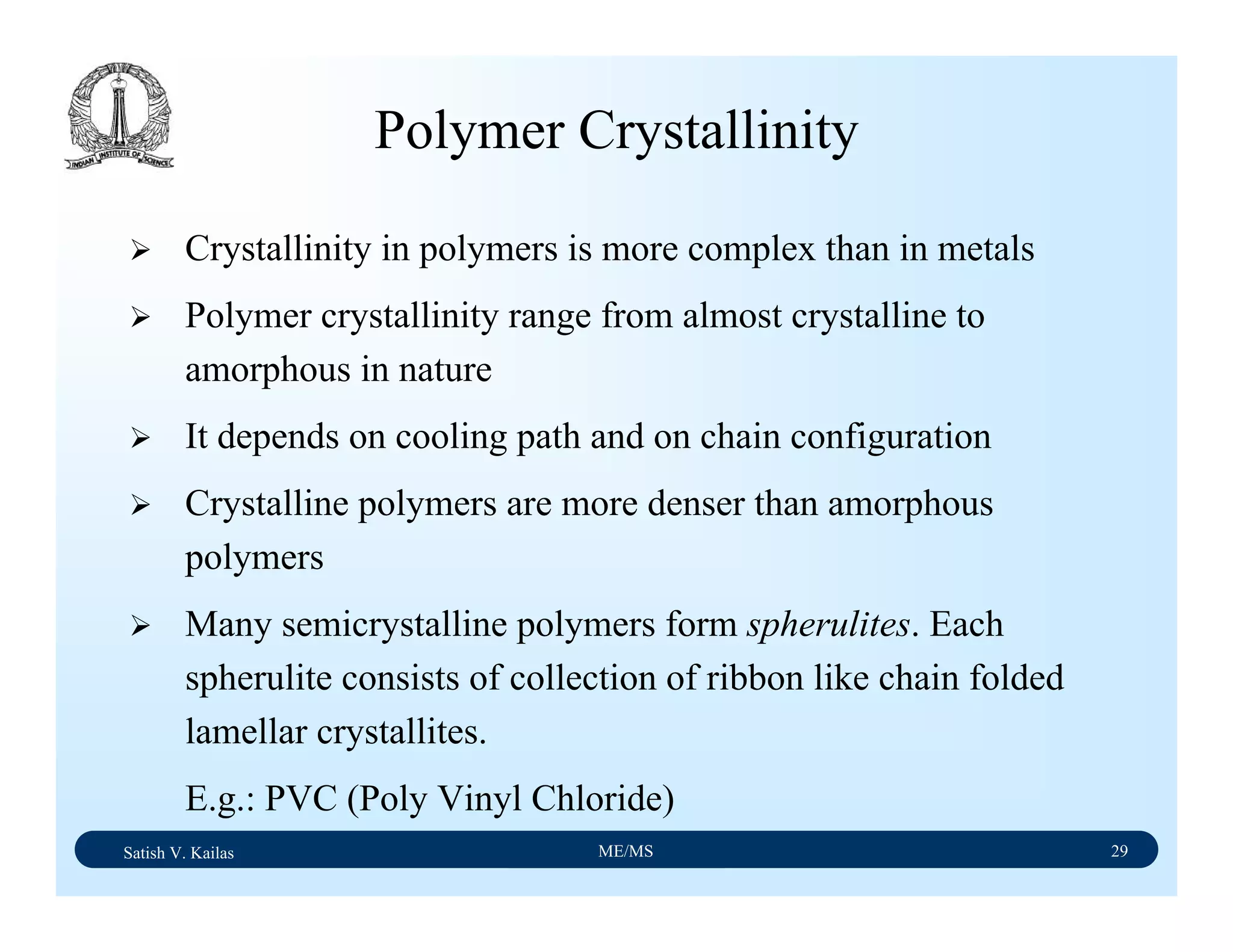 INDIAN INSTITUTE OF SCIENCE

Polymer Crystallinity

➢ Crystallinity in polymers is more complex than in metals

➢ Polymer crystallinity range from almost crystalline to amorphous in nature

➢ It depends on cooling path and on chain configuration

➢ Crystalline polymers are more denser than amorphous polymers

➢ Many semicrystalline polymers form spherulites. Each spherulite consists of collection of ribbon like chain folded lamellar crystallites.

E.g.: PVC (Poly Vinyl Chloride)

Satish V. Kailas ME/MS 29